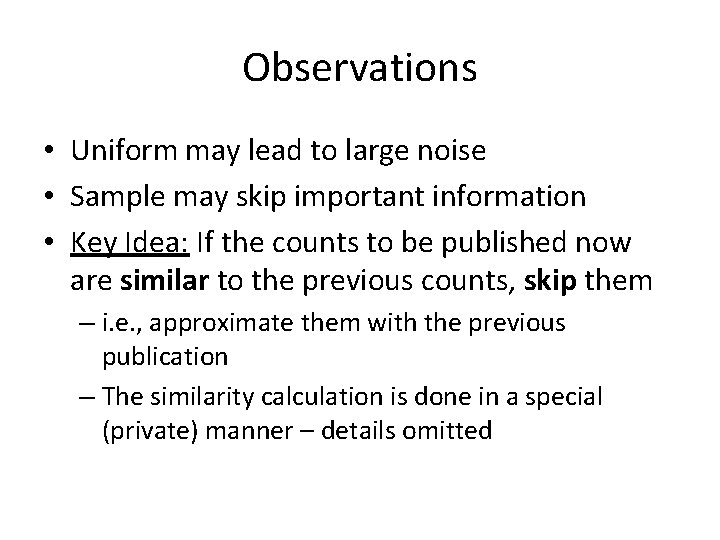 Observations

• Uniform may lead to large noise
• Sample may skip important information
• Key Idea: If the counts to be published now are similar to the previous counts, skip them
– i.e., approximate them with the previous publication
– The similarity calculation is done in a special (private) manner – details omitted